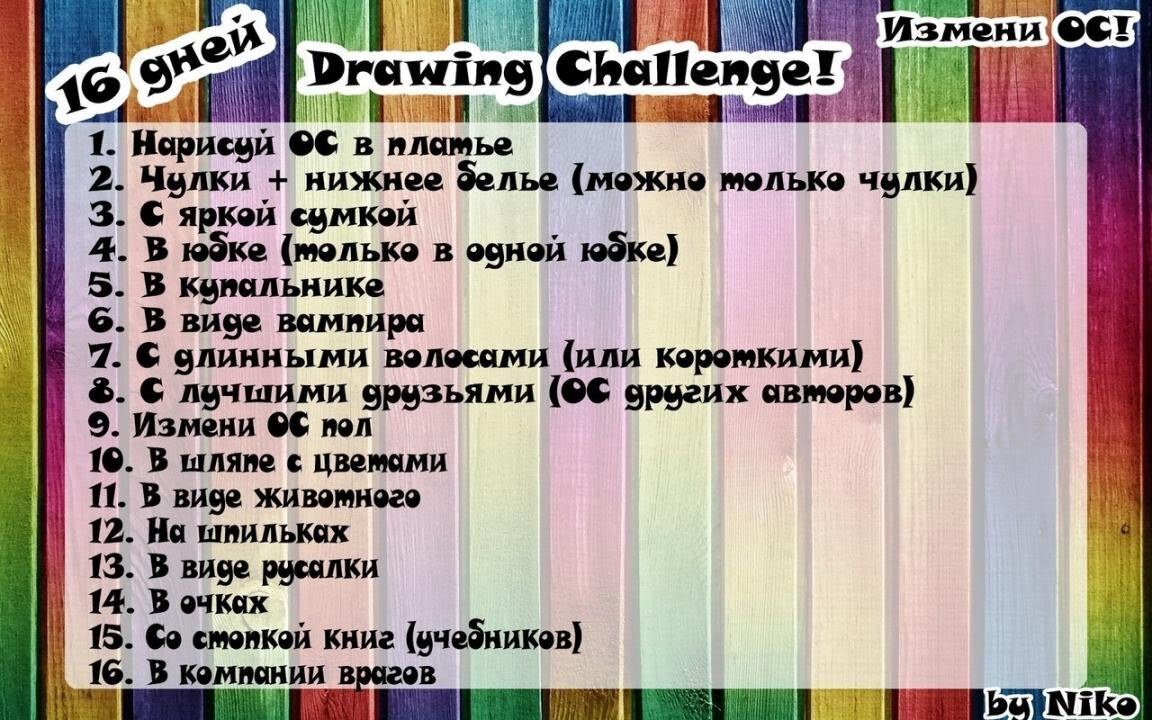 16 дней
Drawing Challenge!
Измени ОС!

1. Нарисуй ОС в платье
2. Чулки + нижнее белье (можно только чулки)
3. С яркой сумкой
4. В юбке (только в одной юбке)
5. В купальнике
6. В виде вампира
7. С длинными волосами (или короткими)
8. С лучшими друзьями (ОС других авторов)
9. Измени ОС пол
10. В шляпе с цветами
11. В виде животного
12. На шпильках
13. В виде русалки
14. В очках
15. Со стопкой книг (учебников)
16. В компании врагов

by Niko